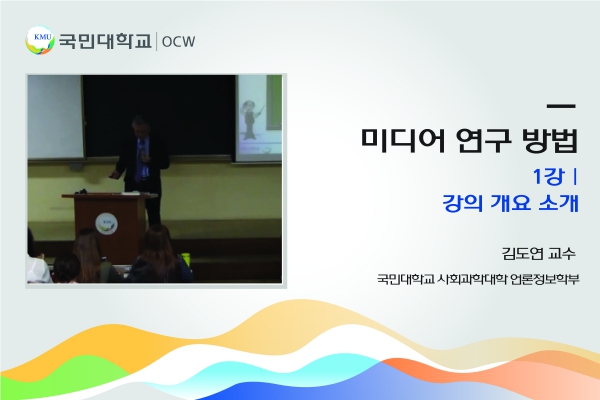 KMU 국민대학교 | OCW

미디어 연구 방법

1강 |
강의 개요 소개

김도연 교수

국민대학교 사회과학대학 언론정보학부